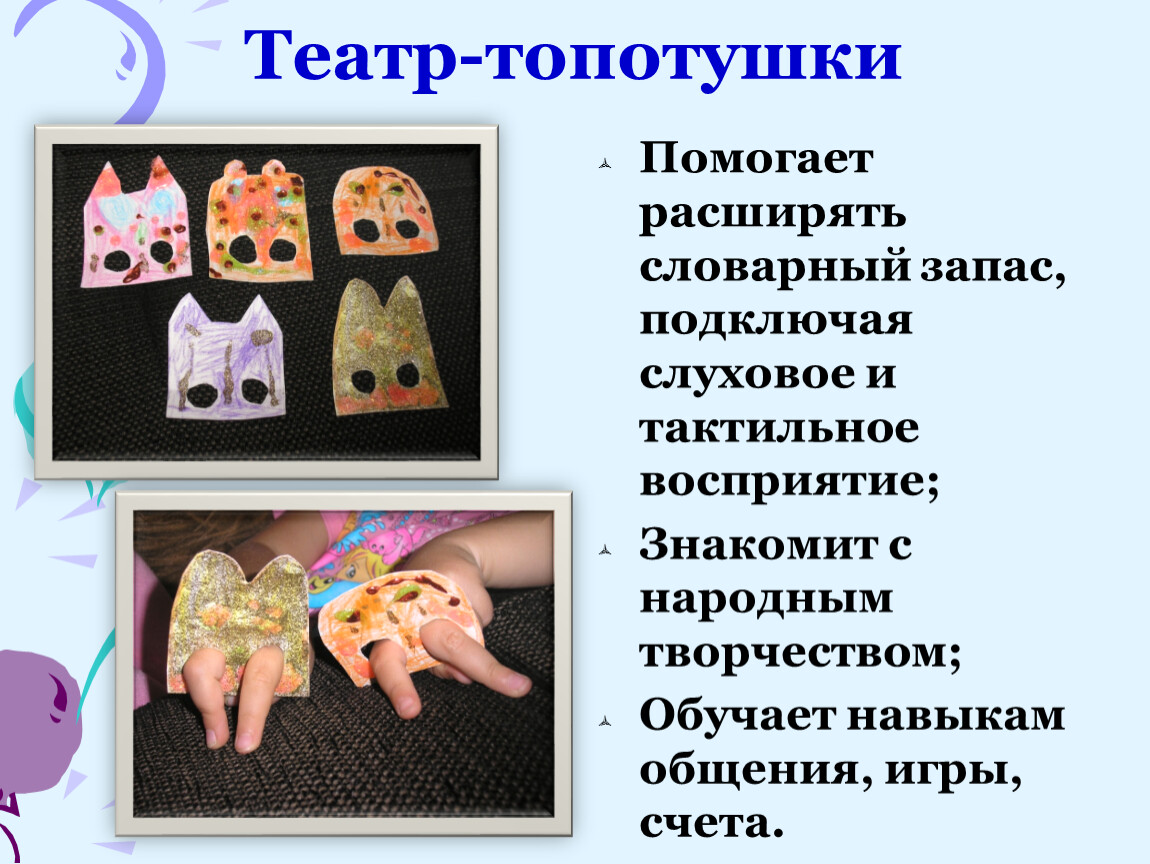 Театр-топотушки

Помогает расширять словарный запас, подключая слуховое и тактильное восприятие;

Знакомит с народным творчеством;

Обучает навыкам общения, игры, счета.